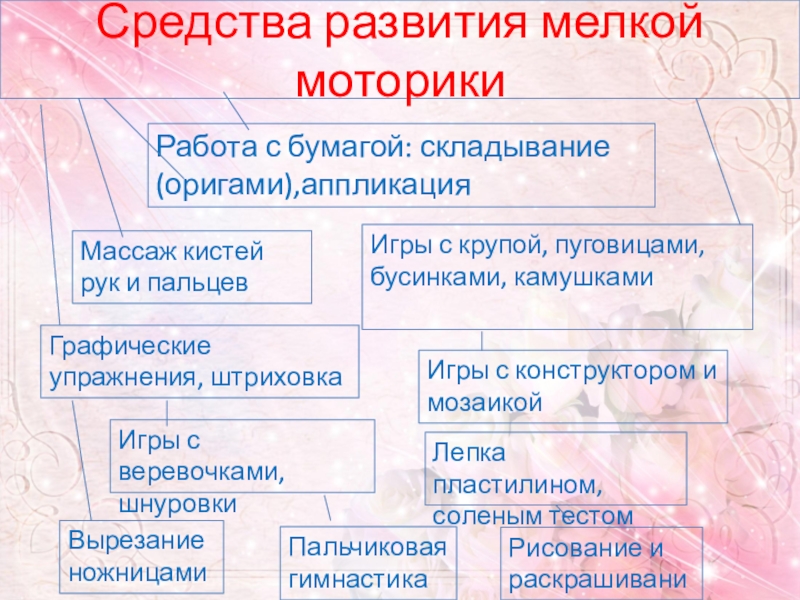 Средства развития мелкой моторики

Работа с бумагой: складывание (оригами),аппликация

Массаж кистей рук и пальцев

Игры с крупой, пуговицами, бусинками, камушками

Графические упражнения, штриховка

Игры с конструктором и мозаикой

Игры с веревочками, шнуровки

Лепка пластилином, соленым тестом

Вырезание ножницами

Пальчиковая гимнастика

Рисование и раскрашивани